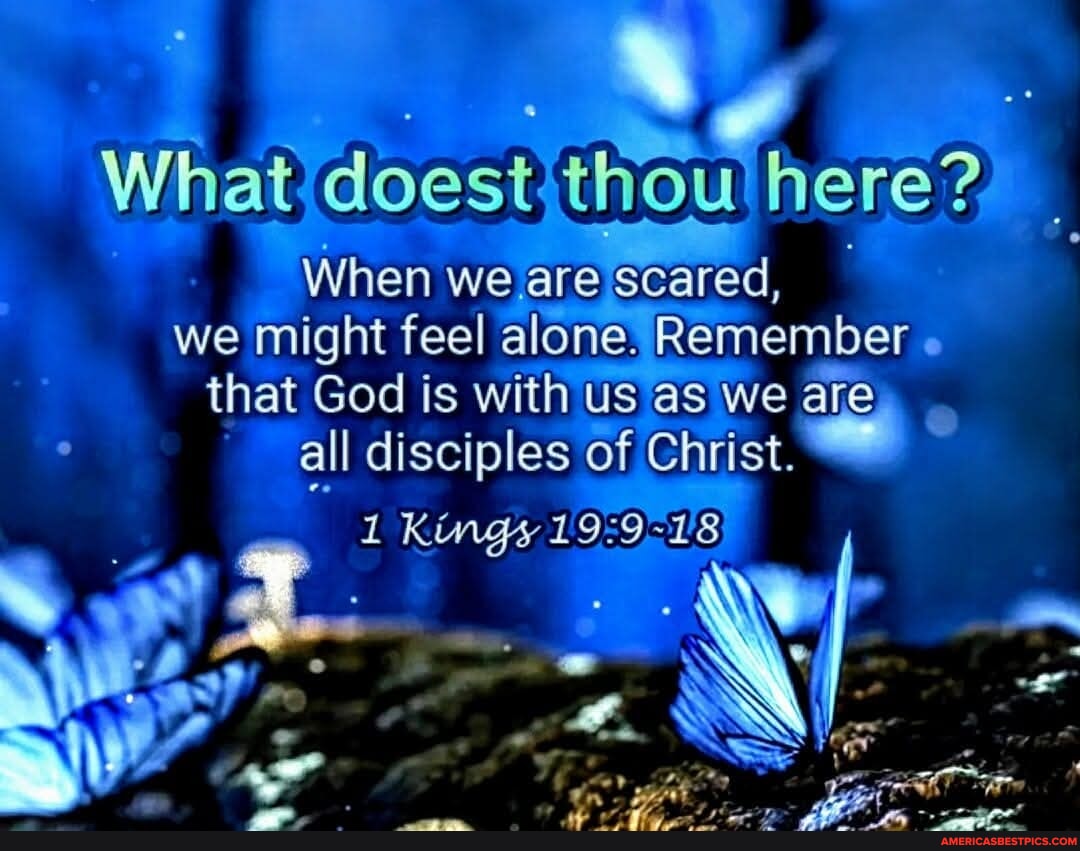 What doest thou here?

When we are scared, we might feel alone. Remember that God is with us as we are all disciples of Christ.

1 Kings 19:9-18

AMERICASBESTPICS.COM